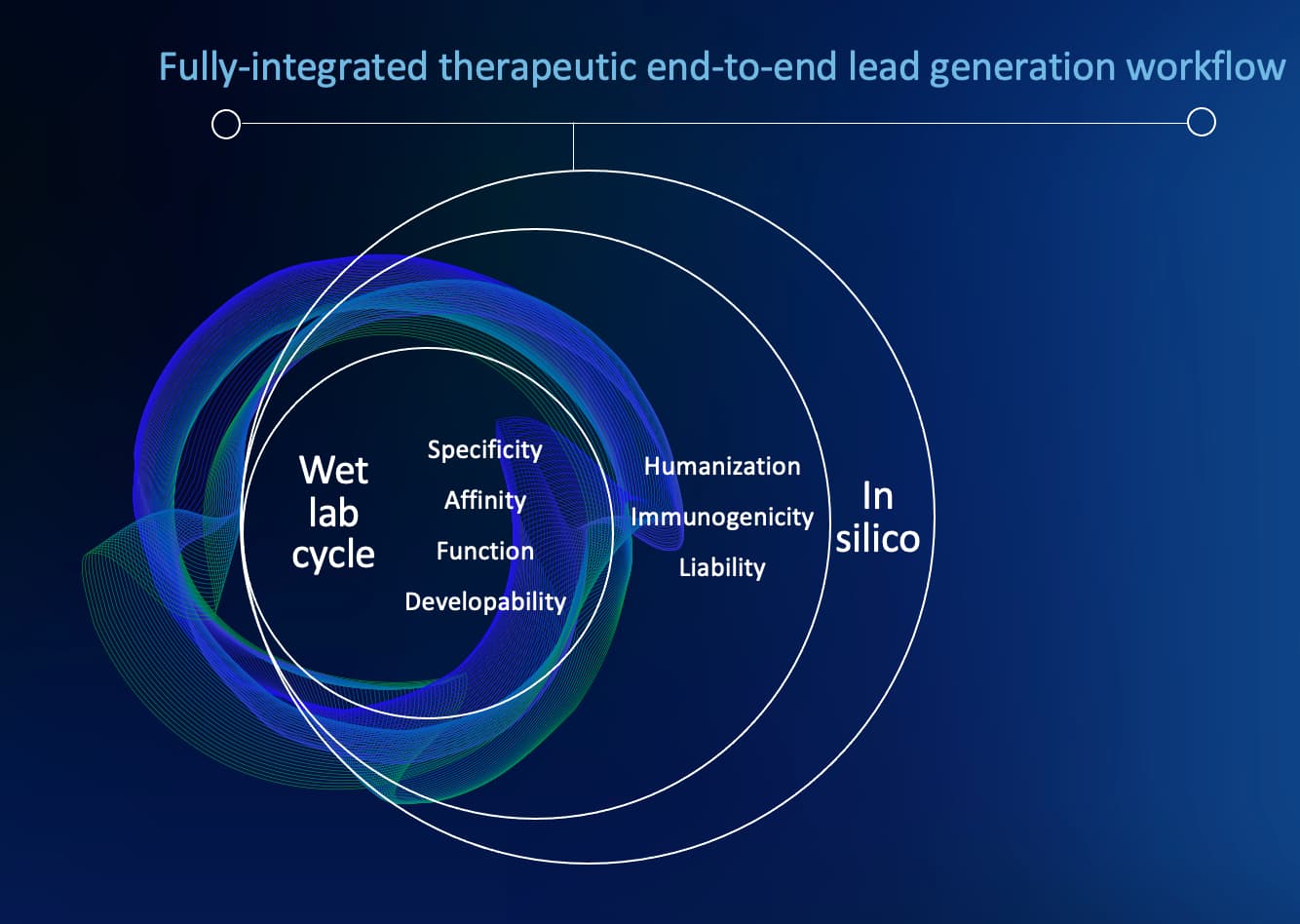 Fully-integrated therapeutic end-to-end lead generation workflow

Wet lab cycle

Specificity

Affinity

Function

Developability

Humanization

Immunogenicity

Liability

In silico